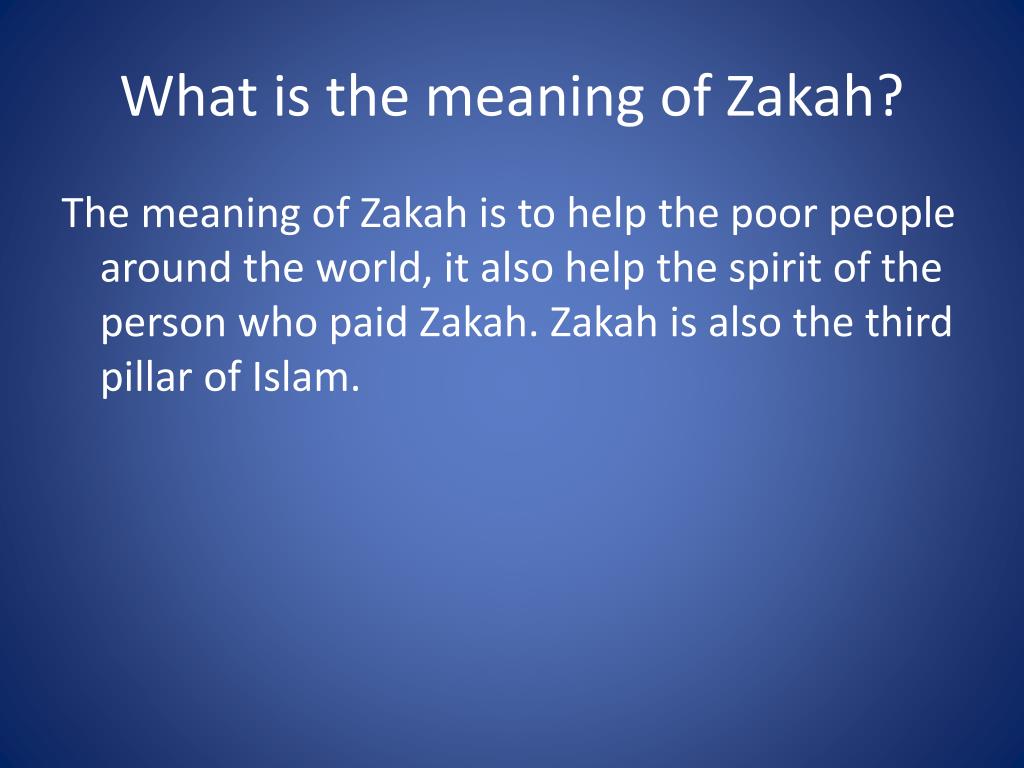 What is the meaning of Zakah?

The meaning of Zakah is to help the poor people around the world, it also help the spirit of the person who paid Zakah. Zakah is also the third pillar of Islam.